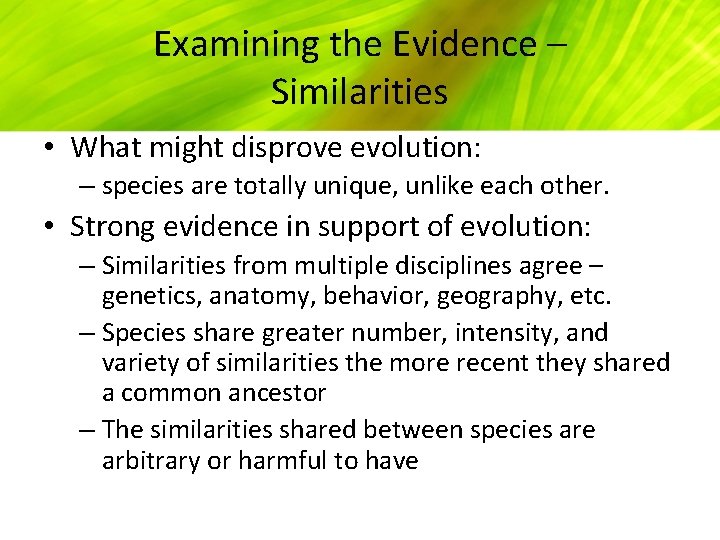 Examining the Evidence – Similarities

• What might disprove evolution:
– species are totally unique, unlike each other.

• Strong evidence in support of evolution:
– Similarities from multiple disciplines agree – genetics, anatomy, behavior, geography, etc.
– Species share greater number, intensity, and variety of similarities the more recent they shared a common ancestor
– The similarities shared between species are arbitrary or harmful to have